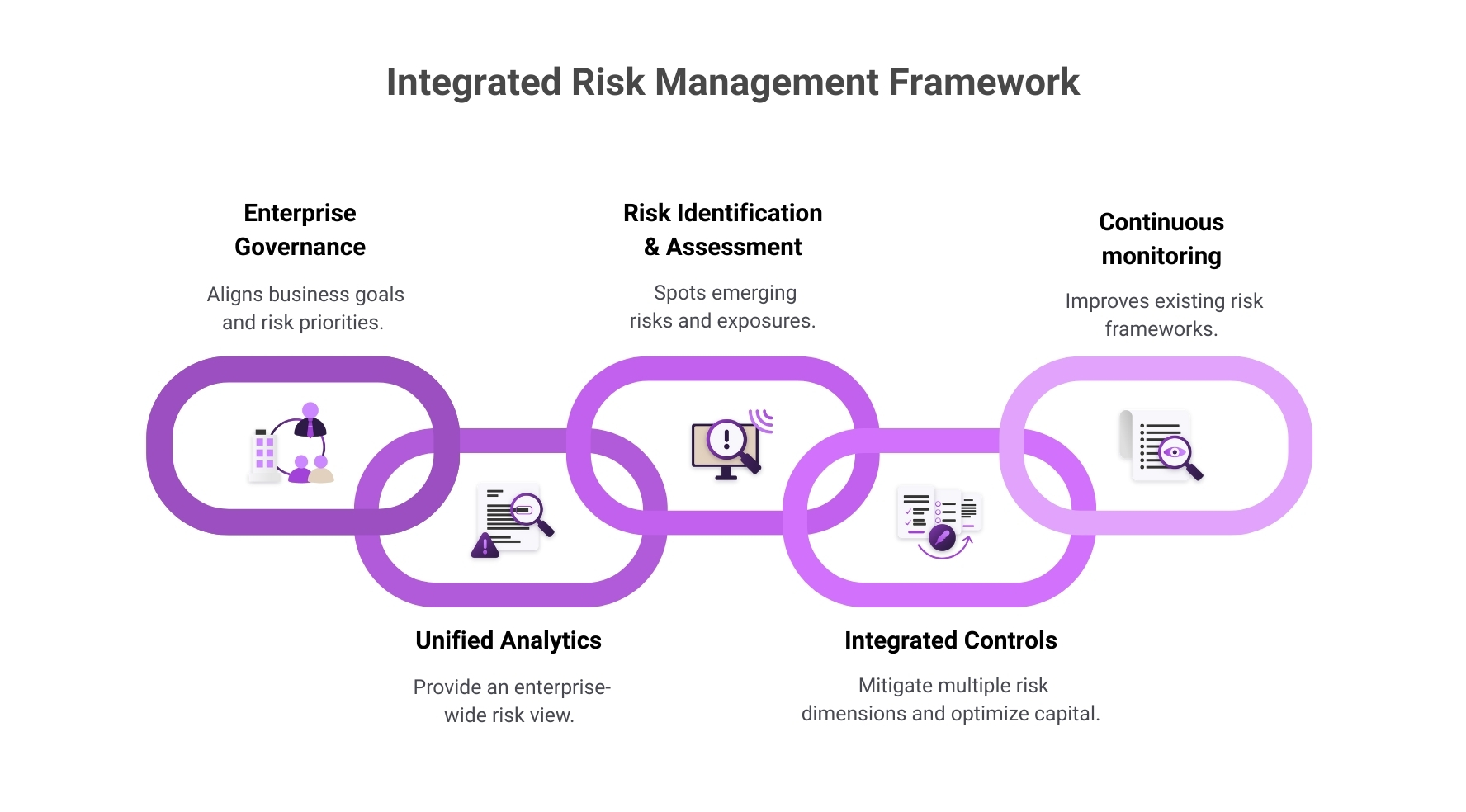 Integrated Risk Management Framework

Enterprise Governance

Aligns business goals and risk priorities.

Risk Identification & Assessment

Spots emerging risks and exposures.

Continuous monitoring

Improves existing risk frameworks.

Unified Analytics

Provide an enterprise-wide risk view.

Integrated Controls

Mitigate multiple risk dimensions and optimize capital.